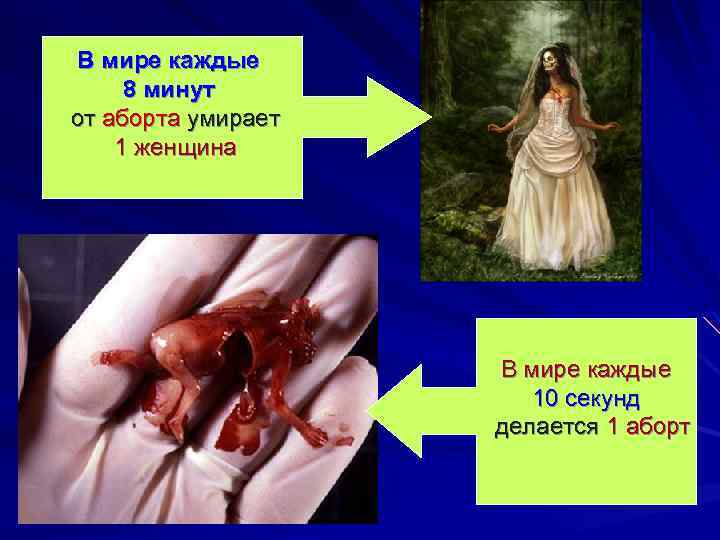 В мире каждые 8 минут от аборта умирает 1 женщина

В мире каждые 10 секунд делается 1 аборт